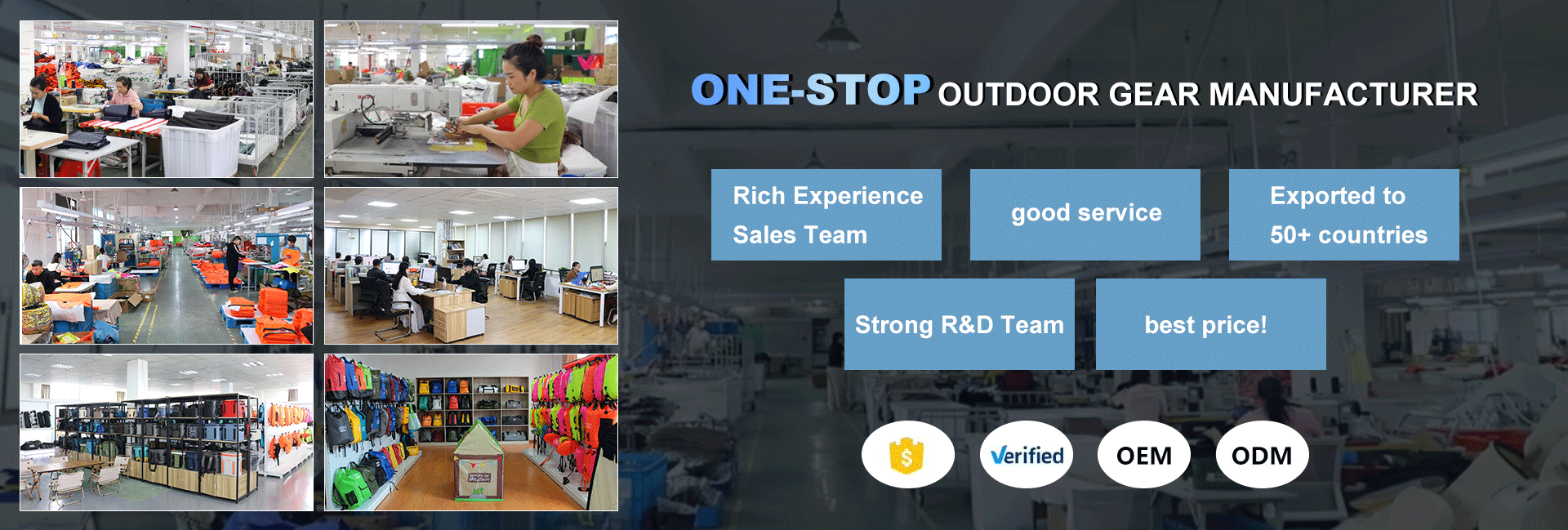 ONE-STOP OUTDOOR GEAR MANUFACTURER

Rich Experience Sales Team

good service

Exported to 50+ countries

Strong R&D Team

best price!

$

Verified

OEM

ODM